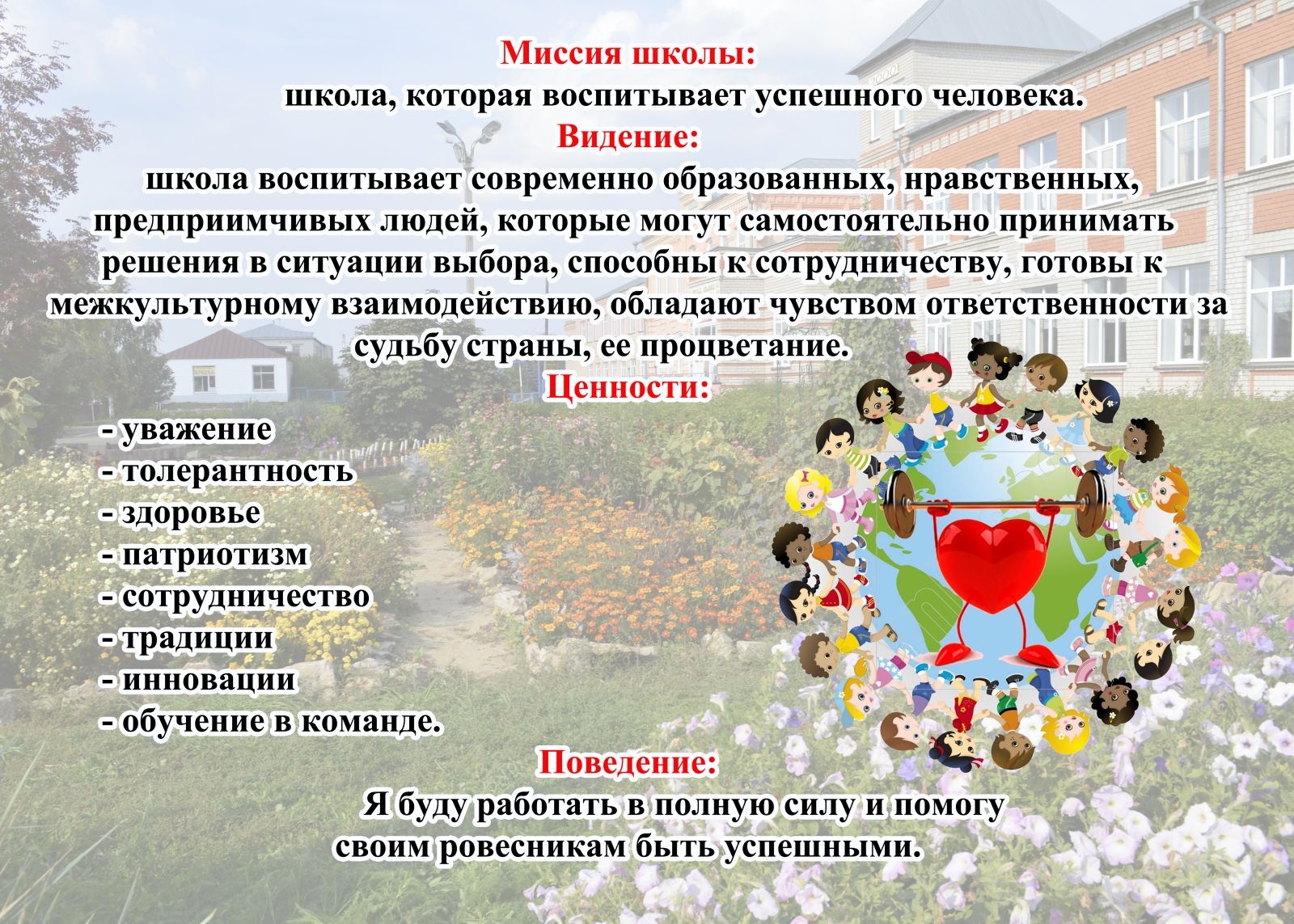 Миссия школы:

школа, которая воспитывает успешного человека.

Видение:

школа воспитывает современно образованных, нравственных, предприимчивых людей, которые могут самостоятельно принимать решения в ситуации выбора, способны к сотрудничеству, готовы к межкультурному взаимодействию, обладают чувством ответственности за судьбу страны, ее процветание.

Ценности:

- уважение
- толерантность
- здоровье
- патриотизм
- сотрудничество
- традиции
- инновации
- обучение в команде.

Поведение:

Я буду работать в полную силу и помогу своим ровесникам быть успешными.